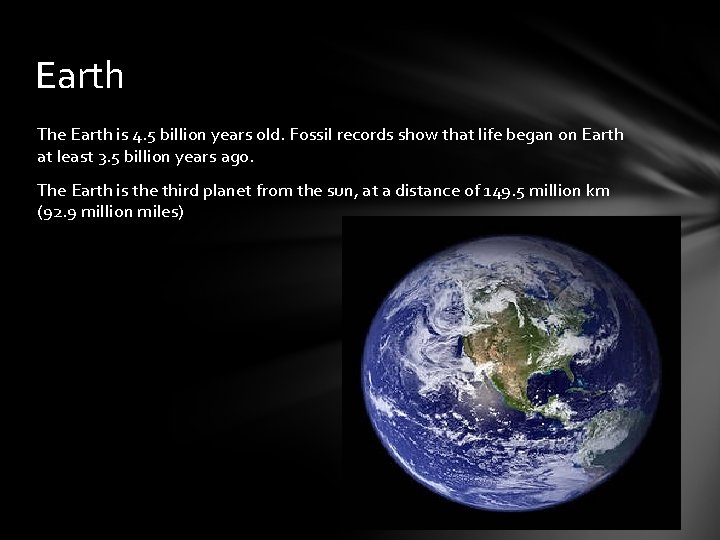 Earth

The Earth is 4.5 billion years old. Fossil records show that life began on Earth at least 3.5 billion years ago.

The Earth is the third planet from the sun, at a distance of 149.5 million km (92.9 million miles)